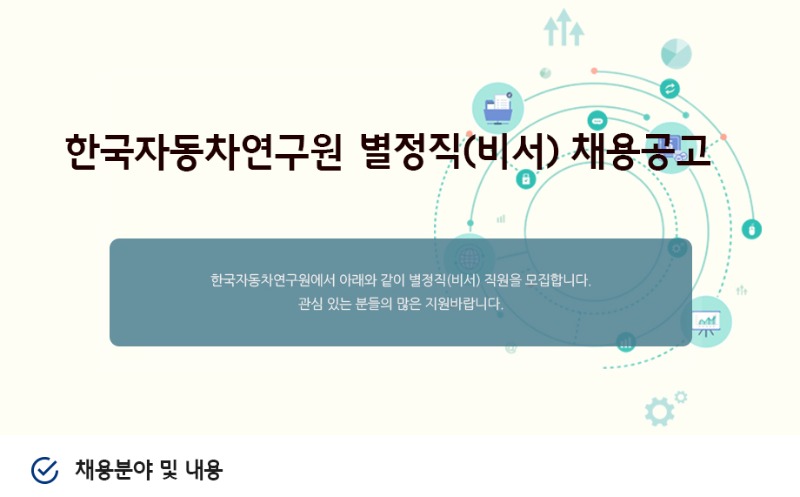 한국자동차연구원 별정직(비서) 채용공고

한국자동차연구원에서 아래와 같이 별정직(비서) 직원을 모집합니다.
관심 있는 분들의 많은 지원바랍니다.

채용분야 및 내용